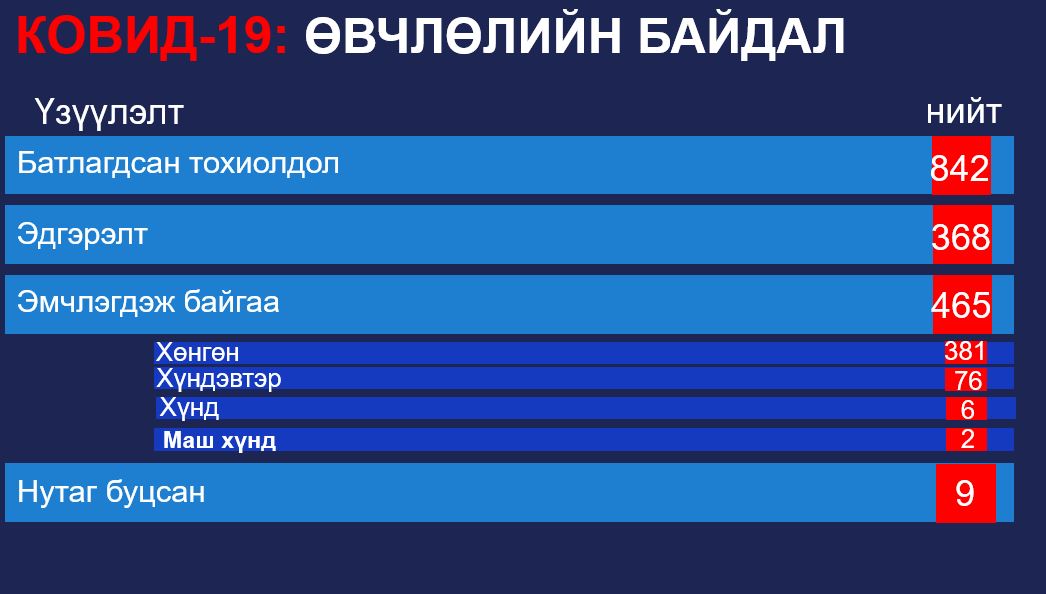 КОВИД-19: ӨВЧЛӨЛИЙН БАЙДАЛ

| Үзүүлэлт | нийт |
|---|---|
| Батлагдсан тохиолдол | 842 |
| Эдгэрэлт | 368 |
| Эмчлэгдэж байгаа | 465 |
| Хөнгөн | 381 |
| Хүндэвтэр | 76 |
| Хүнд | 6 |
| Маш хүнд | 2 |
| Нутаг буцсан | 9 |